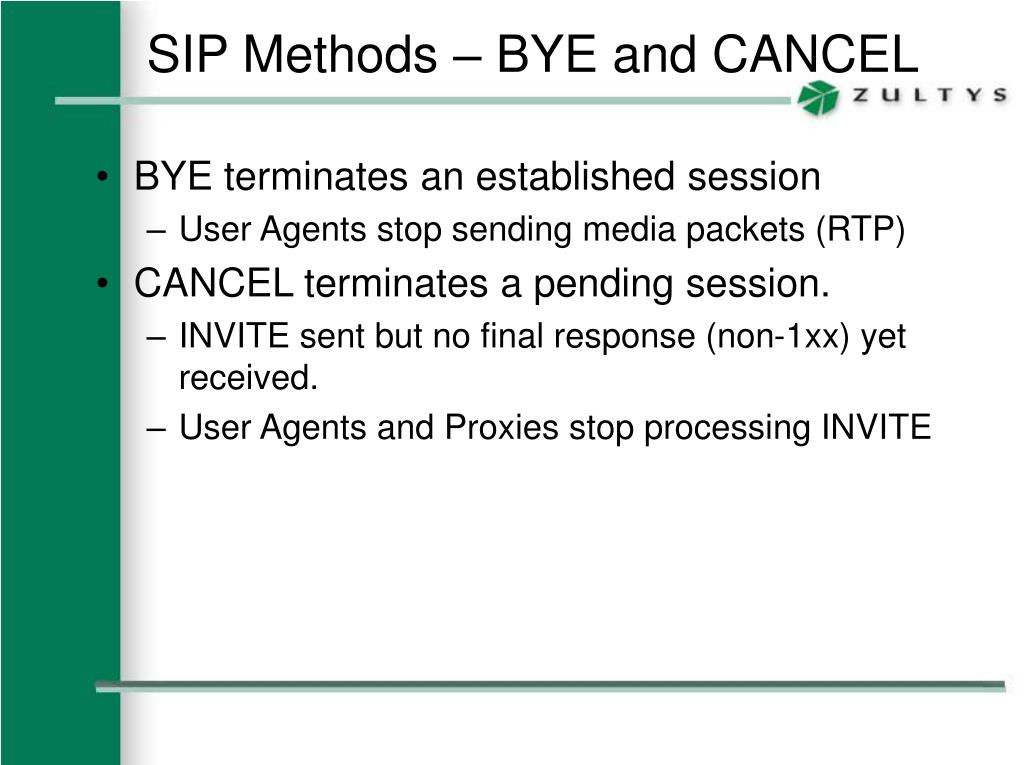 SIP Methods – BYE and CANCEL

ZULTYS

• BYE terminates an established session
– User Agents stop sending media packets (RTP)
• CANCEL terminates a pending session.
– INVITE sent but no final response (non-1xx) yet received.
– User Agents and Proxies stop processing INVITE